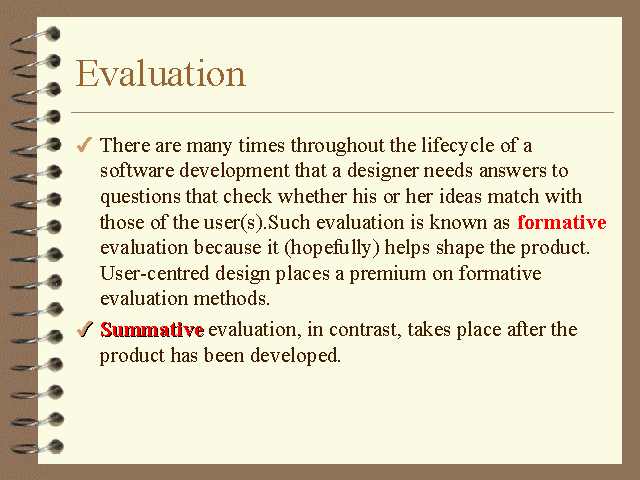 Evaluation

✓ There are many times throughout the lifecycle of a software development that a designer needs answers to questions that check whether his or her ideas match with those of the user(s).Such evaluation is known as formative evaluation because it (hopefully) helps shape the product. User-centred design places a premium on formative evaluation methods.

✓ Summative evaluation, in contrast, takes place after the product has been developed.